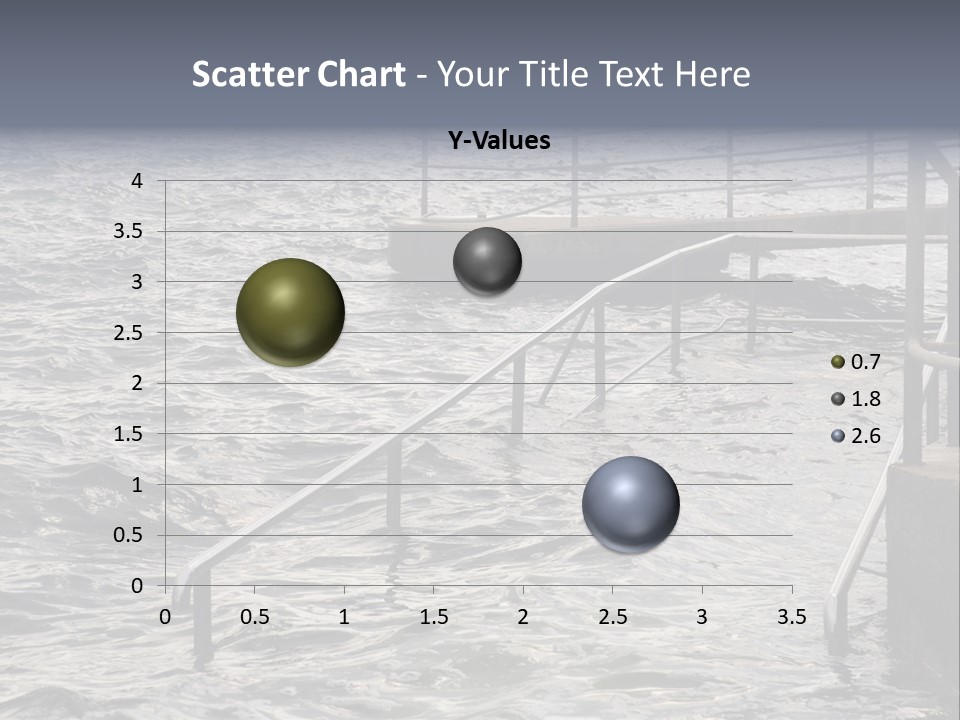 Scatter Chart - Your Title Text Here

Y-Values

4
3.5
3
2.5
2
1.5
1
0.5
0

0 0.5 1 1.5 2 2.5 3 3.5

0.7
1.8
2.6